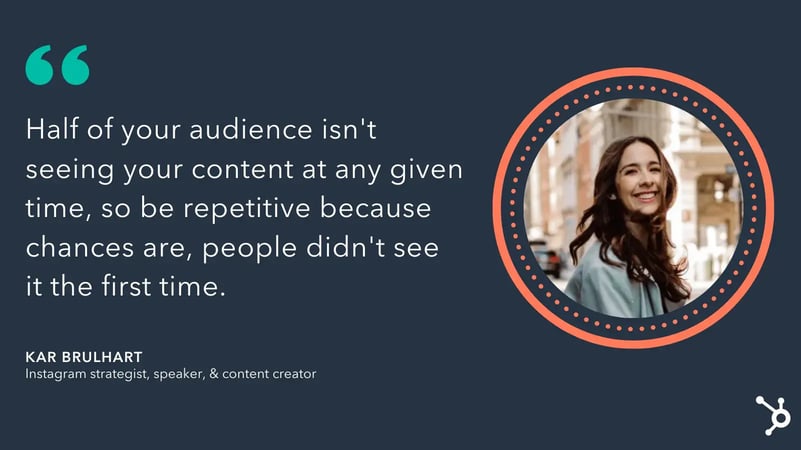 “

Half of your audience isn't seeing your content at any given time, so be repetitive because chances are, people didn't see it the first time.

KAR BRULHART
Instagram strategist, speaker, & content creator